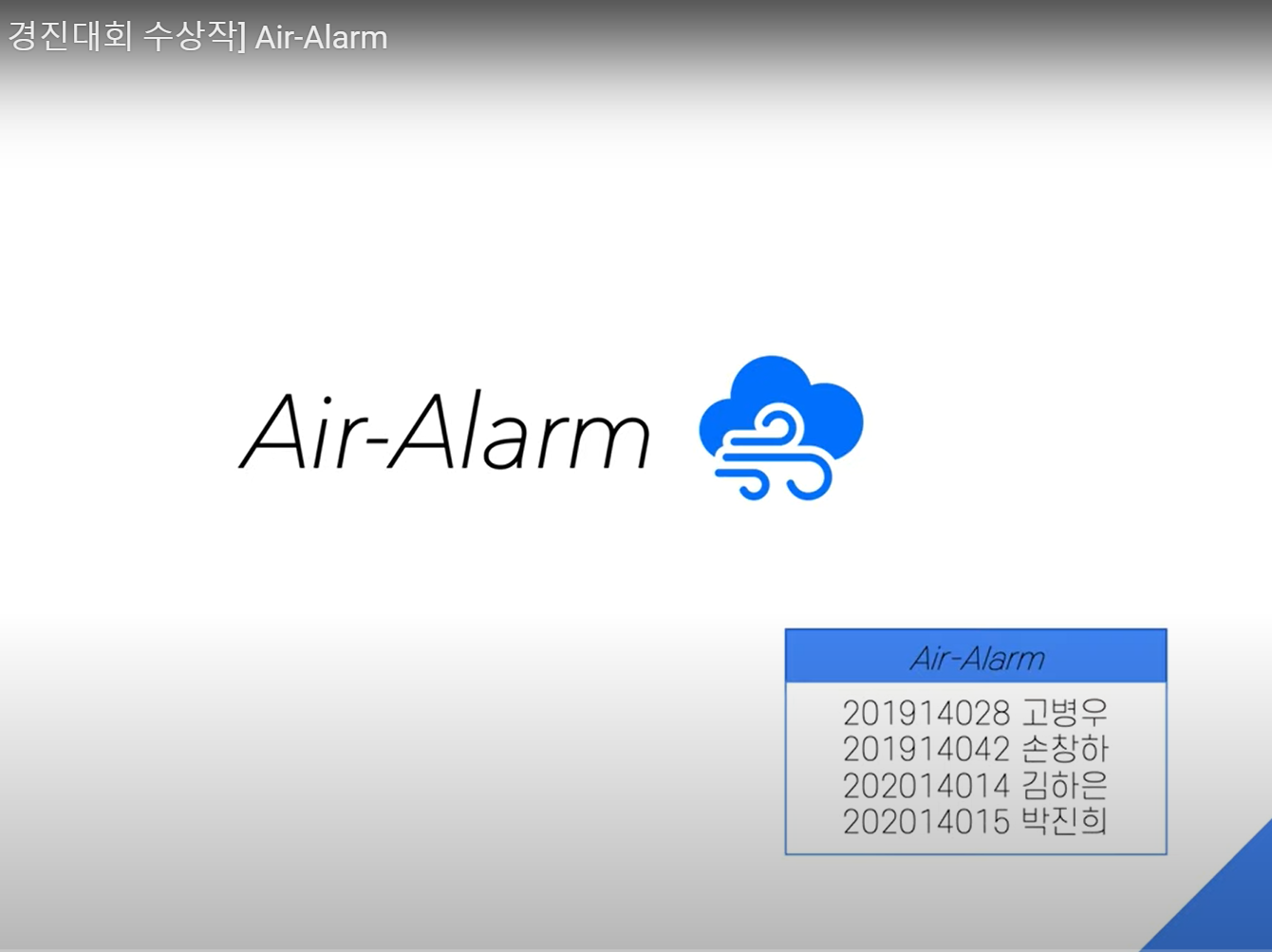 경진대회 수상작] Air-Alarm

Air-Alarm

Air-Alarm

201914028 고병우
201914042 손창하
202014014 김하은
202014015 박진희